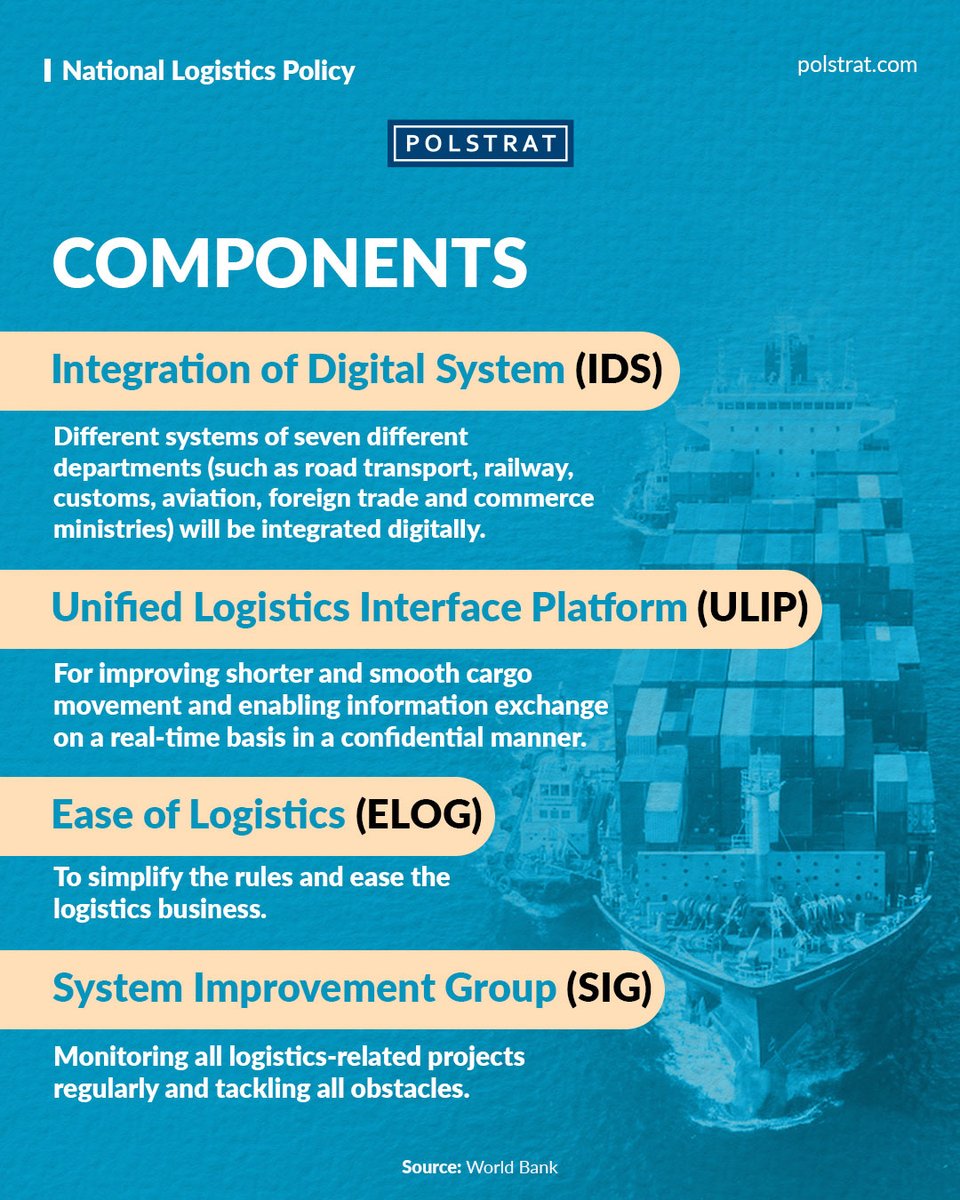 National Logistics Policy

polstrat.com

POLSTRAT

COMPONENTS

Integration of Digital System (IDS)

Different systems of seven different departments (such as road transport, railway, customs, aviation, foreign trade and commerce ministries) will be integrated digitally.

Unified Logistics Interface Platform (ULIP)

For improving shorter and smooth cargo movement and enabling information exchange on a real-time basis in a confidential manner.

Ease of Logistics (ELOG)

To simplify the rules and ease the logistics business.

System Improvement Group (SIG)

Monitoring all logistics-related projects regularly and tackling all obstacles.

Source: World Bank